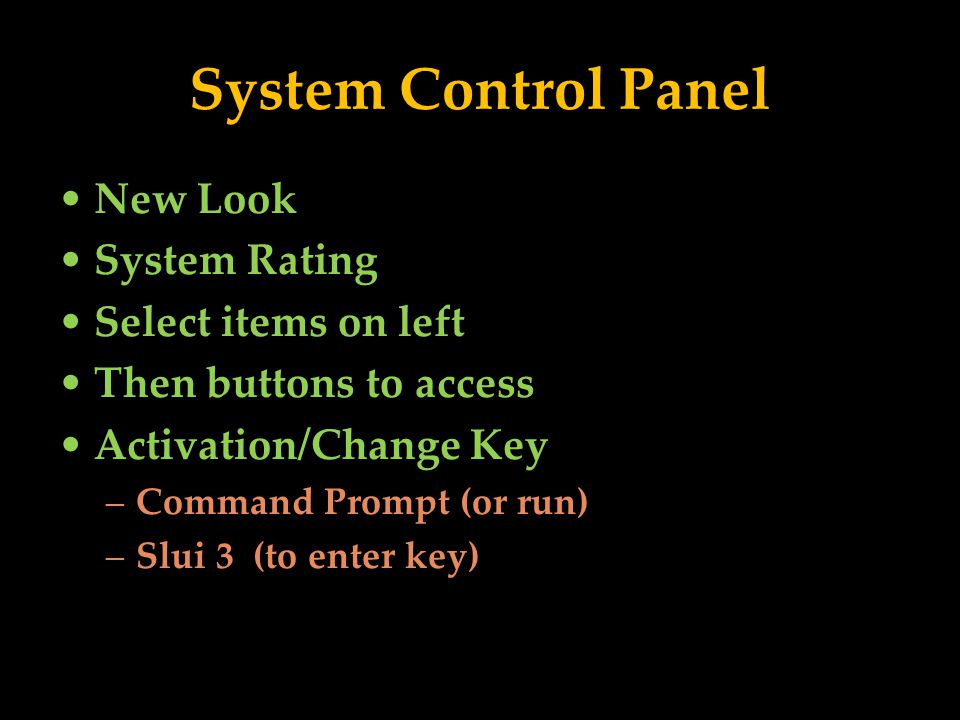 System Control Panel

• New Look
• System Rating
• Select items on left
• Then buttons to access
• Activation/Change Key
– Command Prompt (or run)
– Slui 3 (to enter key)